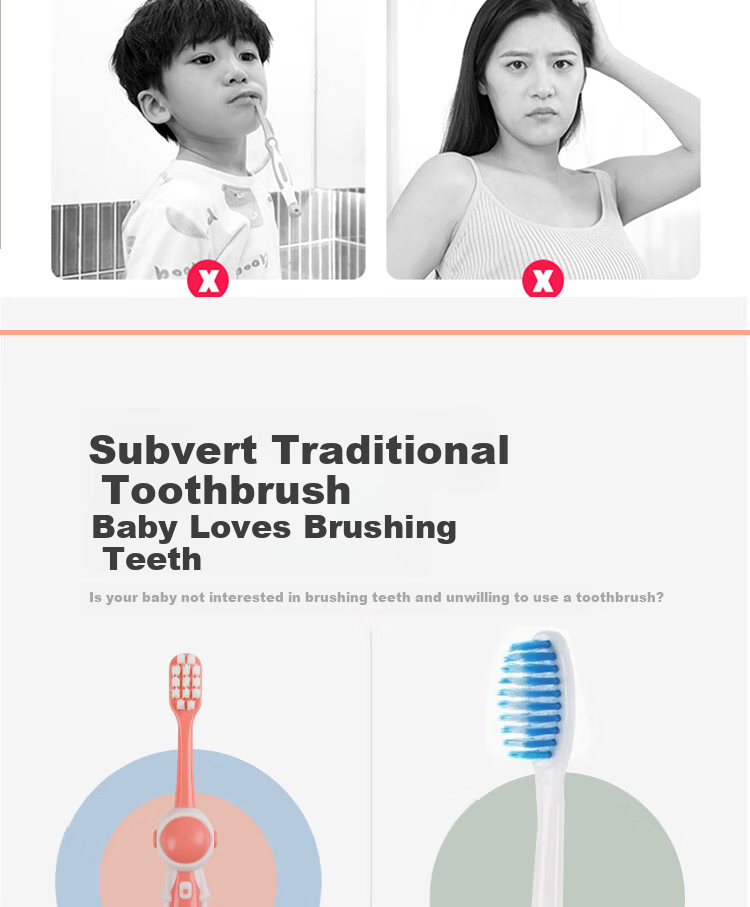 X

X

Subvert Traditional Toothbrush

Baby Loves Brushing Teeth

Is your baby not interested in brushing teeth and unwilling to use a toothbrush?